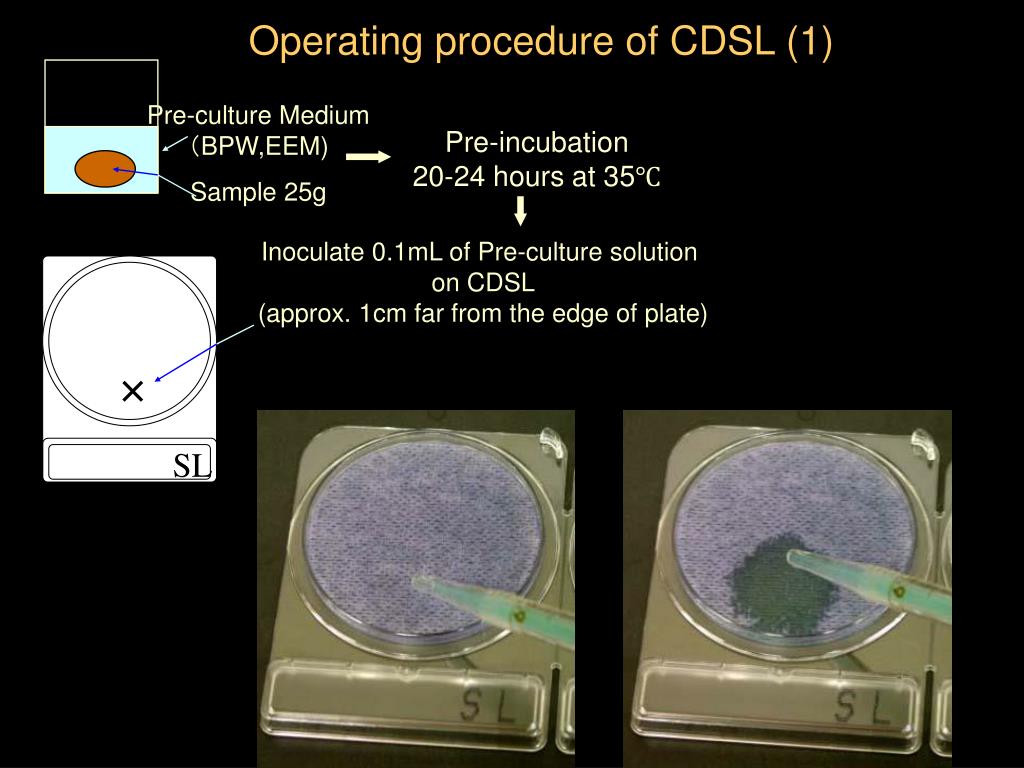 Operating procedure of CDSL (1)

Pre-culture Medium
(BPW,EEM)

Sample 25g

Pre-incubation
20-24 hours at 35℃

Inoculate 0.1mL of Pre-culture solution on CDSL
(approx. 1cm far from the edge of plate)

×

SL

SL

SL